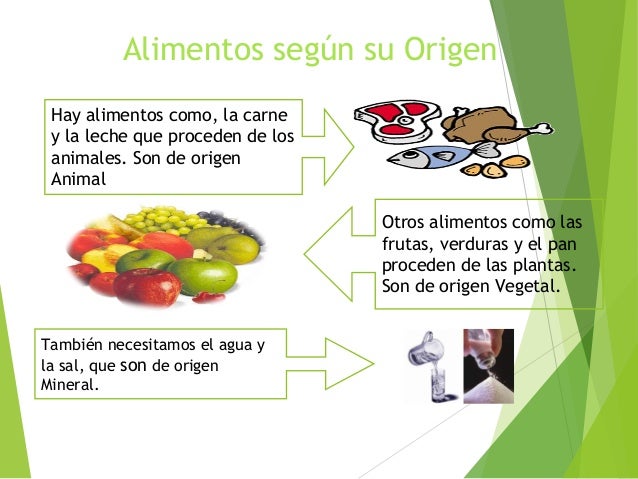 Alimentos según su Origen

Hay alimentos como, la carne y la leche que proceden de los animales. Son de origen Animal

Otros alimentos como las frutas, verduras y el pan proceden de las plantas. Son de origen Vegetal.

También necesitamos el agua y la sal, que son de origen Mineral.